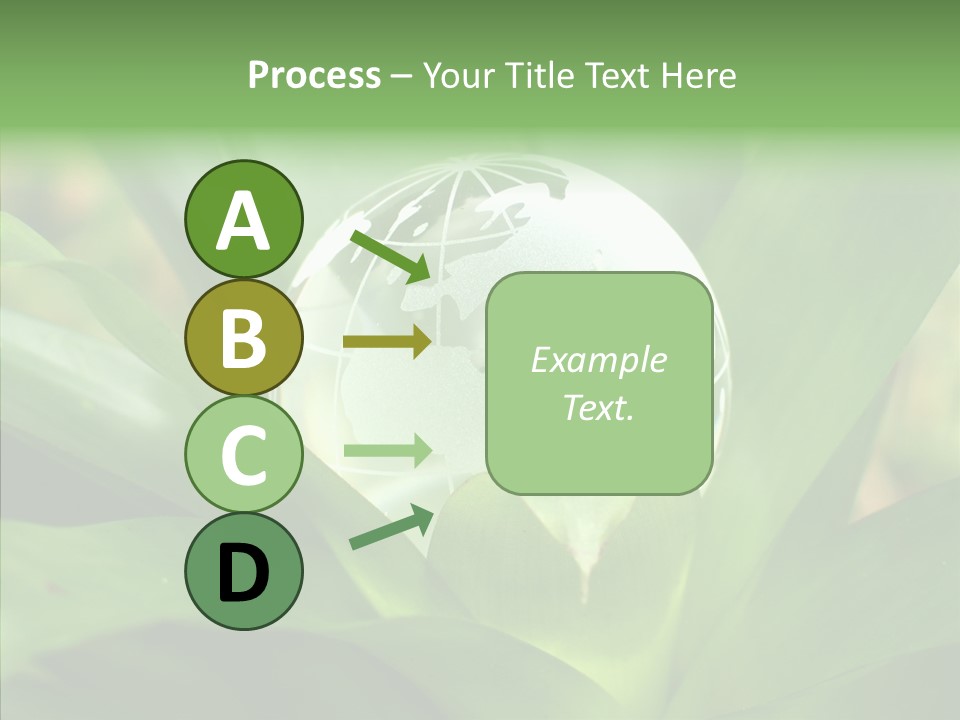 Process – Your Title Text Here

A

B

C

D

Example Text.